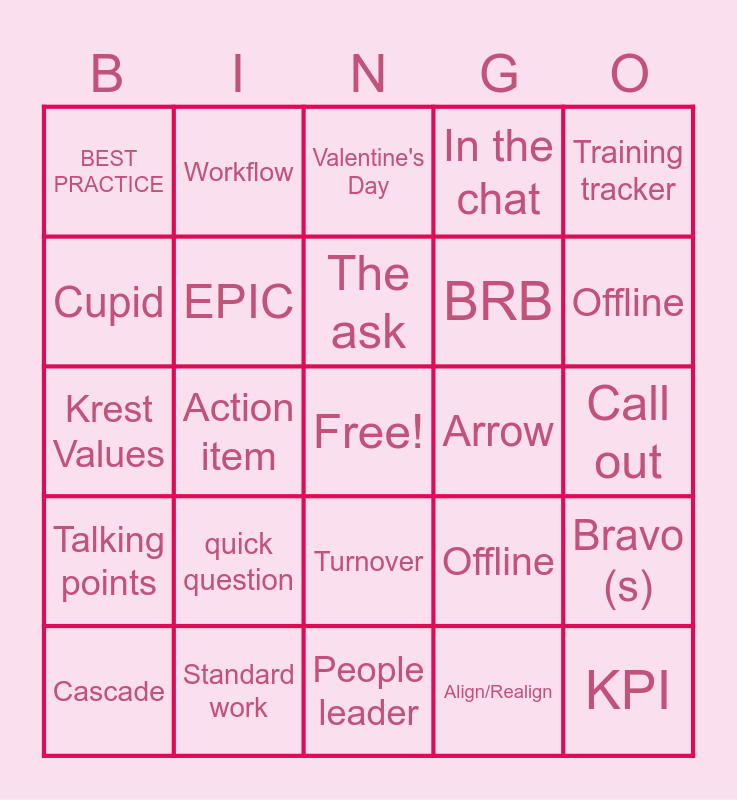 | B | I | N | G | O |
|---|---|---|---|---|
| BEST PRACTICE | Workflow | Valentine's Day | In the chat | Training tracker |
| Cupid | EPIC | The ask | BRB | Offline |
| Krest Values | Action item | Free! | Arrow | Call out |
| Talking points | quick question | Turnover | Offline | Bravo (s) |
| Cascade | Standard work | People leader | Align/Realign | KPI |